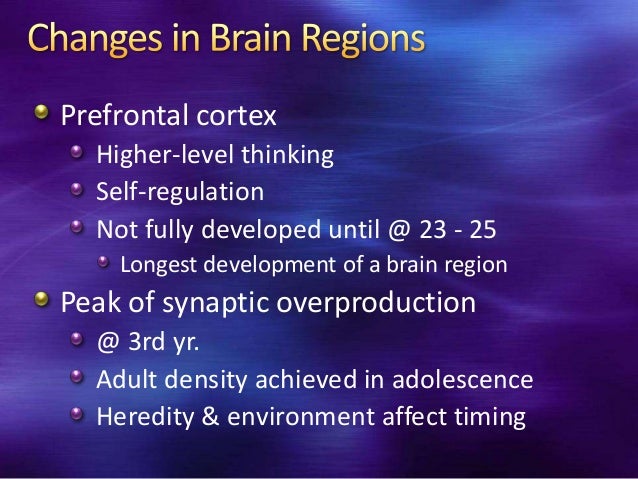 Changes in Brain Regions

Prefrontal cortex
Higher-level thinking
Self-regulation
Not fully developed until @ 23 - 25
Longest development of a brain region

Peak of synaptic overproduction
@ 3rd yr.
Adult density achieved in adolescence
Heredity & environment affect timing